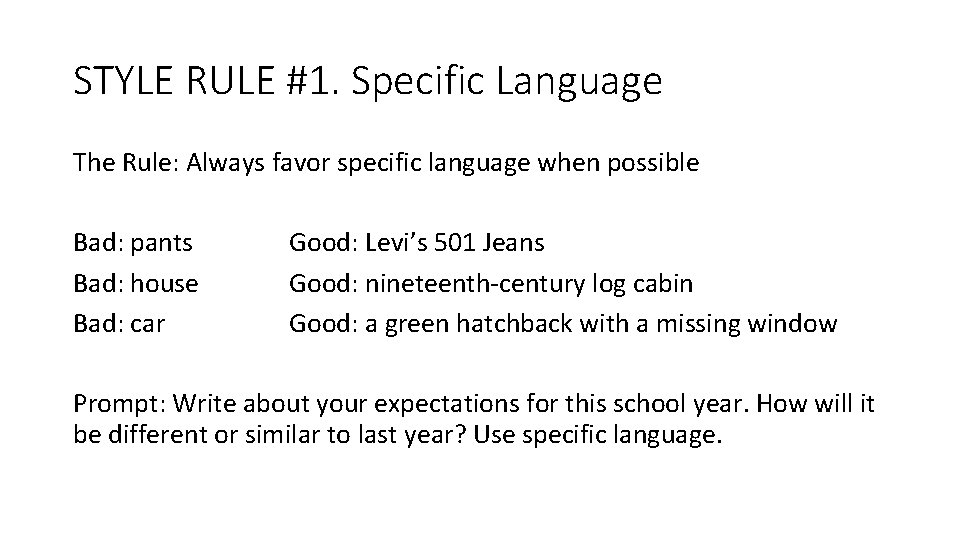 STYLE RULE #1. Specific Language

The Rule: Always favor specific language when possible

Bad: pants Good: Levi’s 501 Jeans
Bad: house Good: nineteenth-century log cabin
Bad: car Good: a green hatchback with a missing window

Prompt: Write about your expectations for this school year. How will it be different or similar to last year? Use specific language.